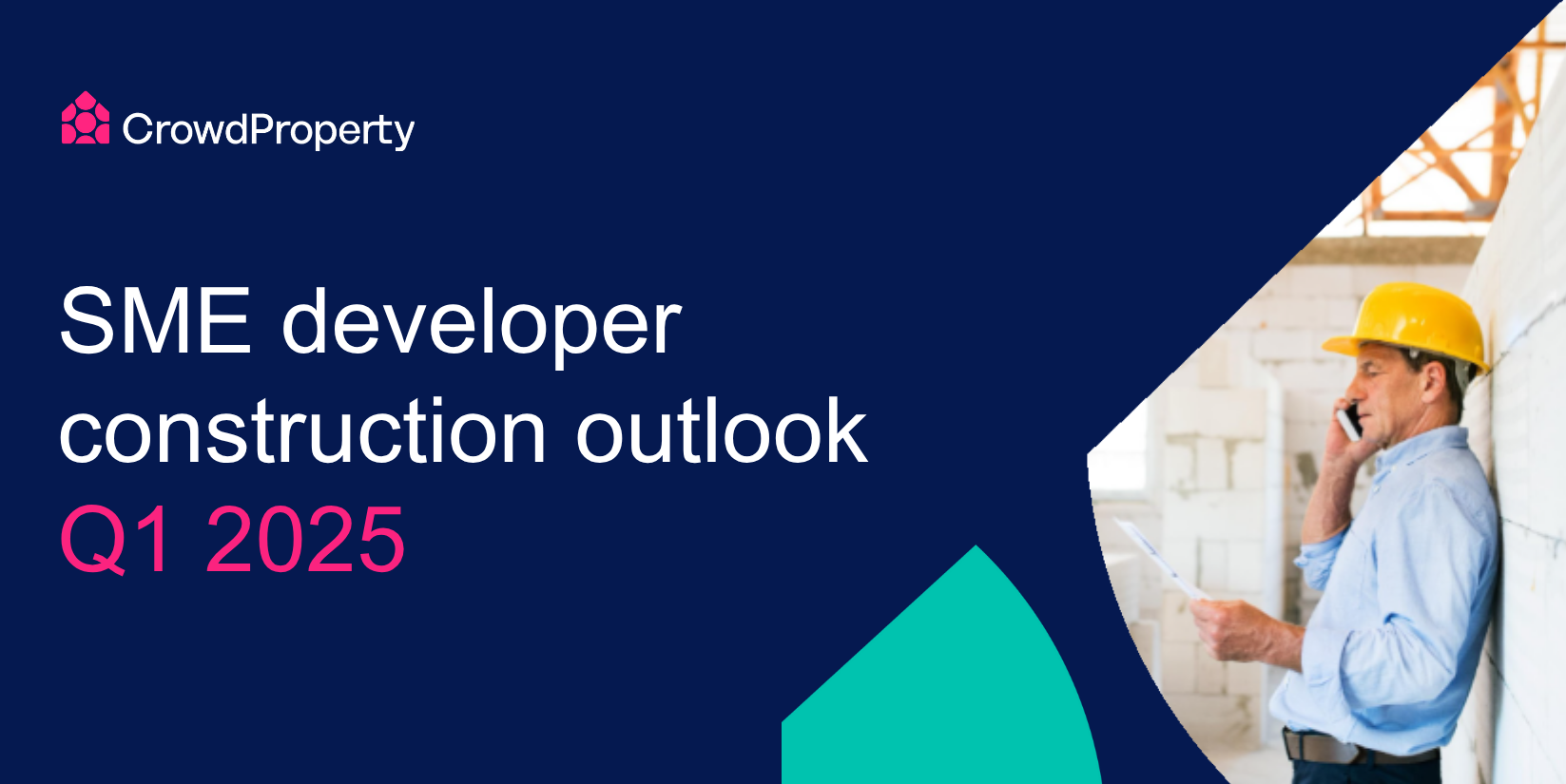 CrowdProperty

SME developer construction outlook Q1 2025